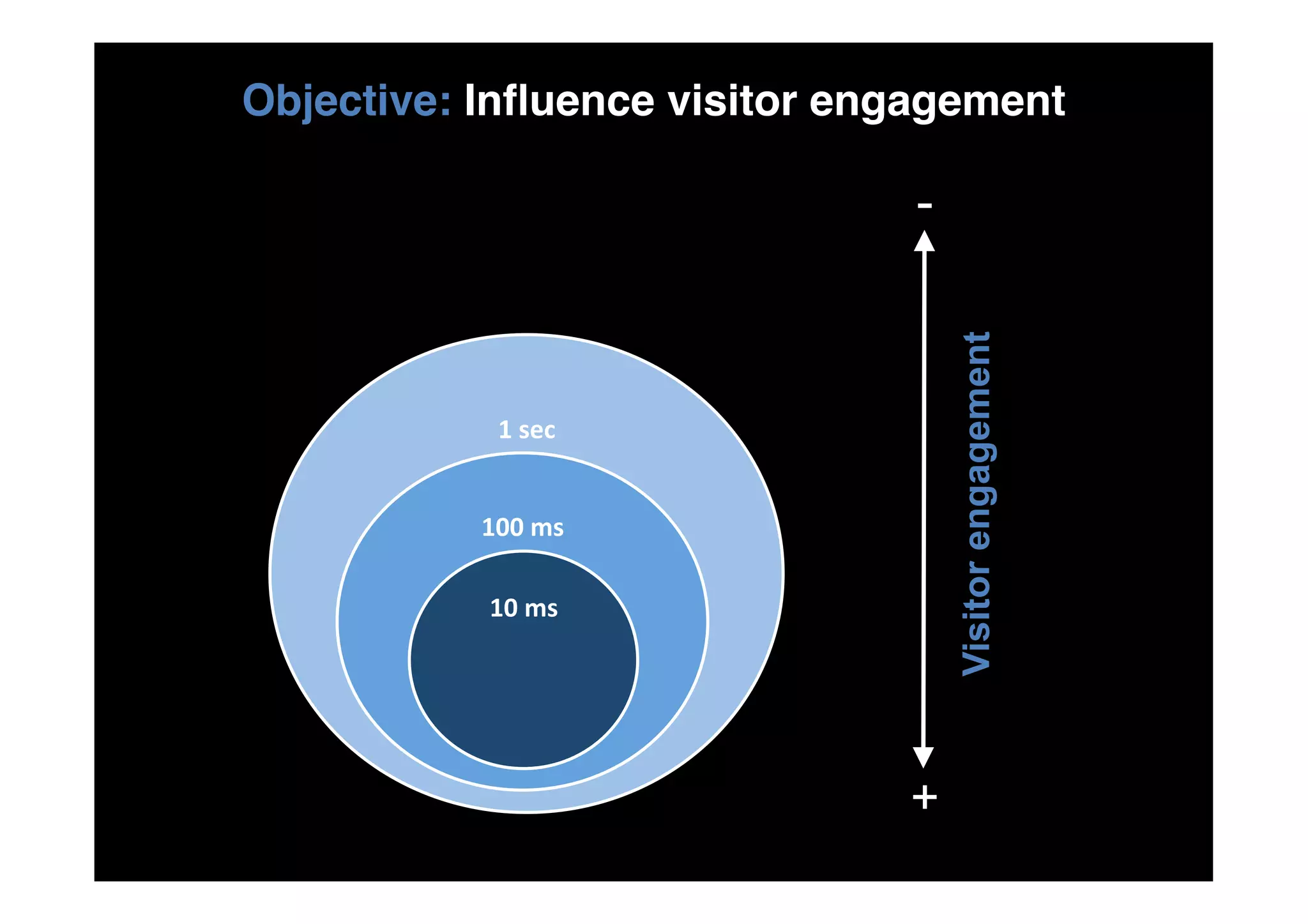 Objective: Influence visitor engagement

1 sec

100 ms

10 ms

-

Visitor engagement

+